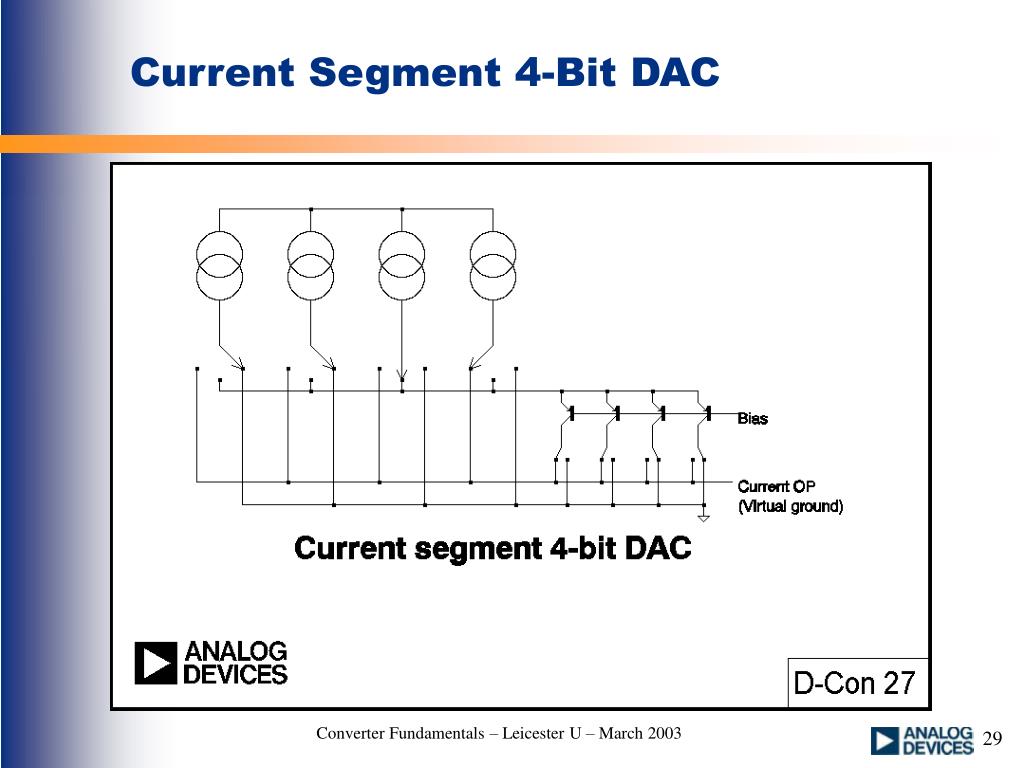 Current Segment 4-Bit DAC

Bias

Current OP
(Virtual ground)

Current segment 4-bit DAC

ANALOG
DEVICES

D-Con 27

Converter Fundamentals – Leicester U – March 2003

ANALOG
DEVICES

29